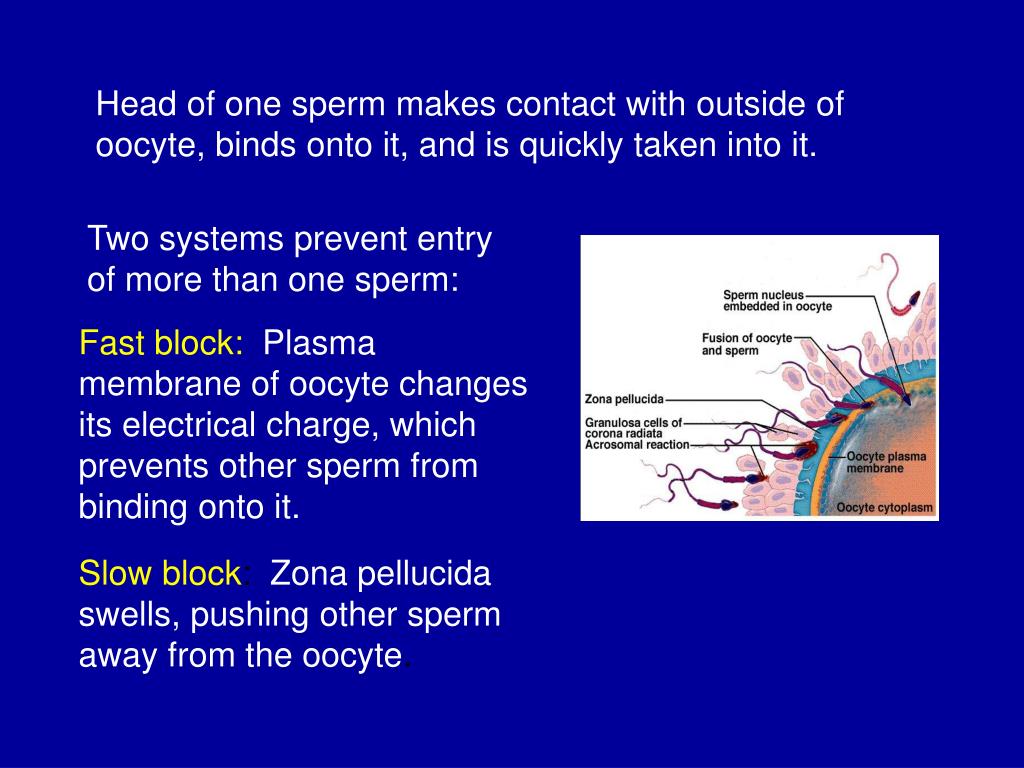 Head of one sperm makes contact with outside of oocyte, binds onto it, and is quickly taken into it.

Two systems prevent entry of more than one sperm:

Fast block: Plasma membrane of oocyte changes its electrical charge, which prevents other sperm from binding onto it.

Slow block: Zona pellucida swells, pushing other sperm away from the oocyte.

Sperm nucleus embedded in oocyte

Fusion of oocyte and sperm

Zona pellucida

Granulosa cells of corona radiata

Acrosomal reaction

Oocyte plasma membrane

Oocyte cytoplasm